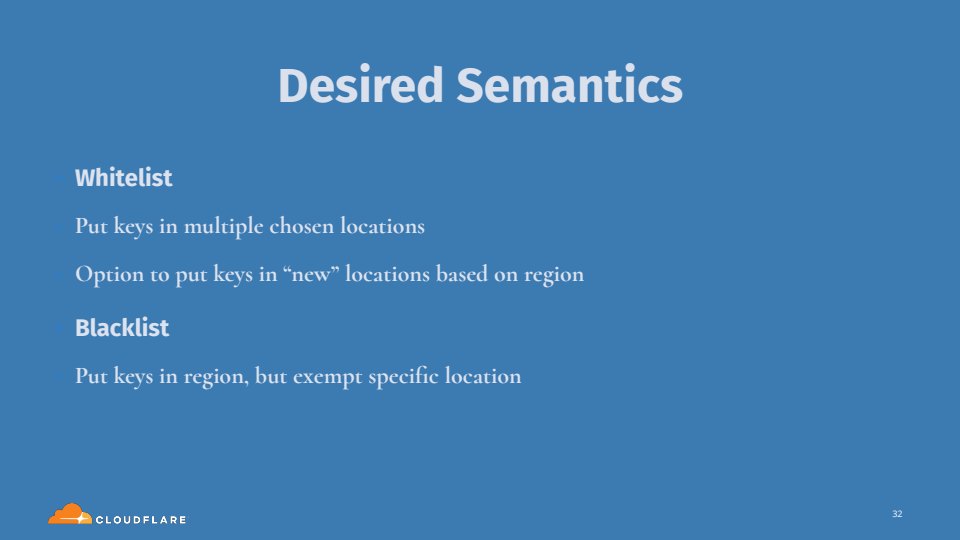 Desired Semantics

Whitelist

Put keys in multiple chosen locations

Option to put keys in “new” locations based on region

Blacklist

Put keys in region, but exempt specific location

CLOUDFLARE

32